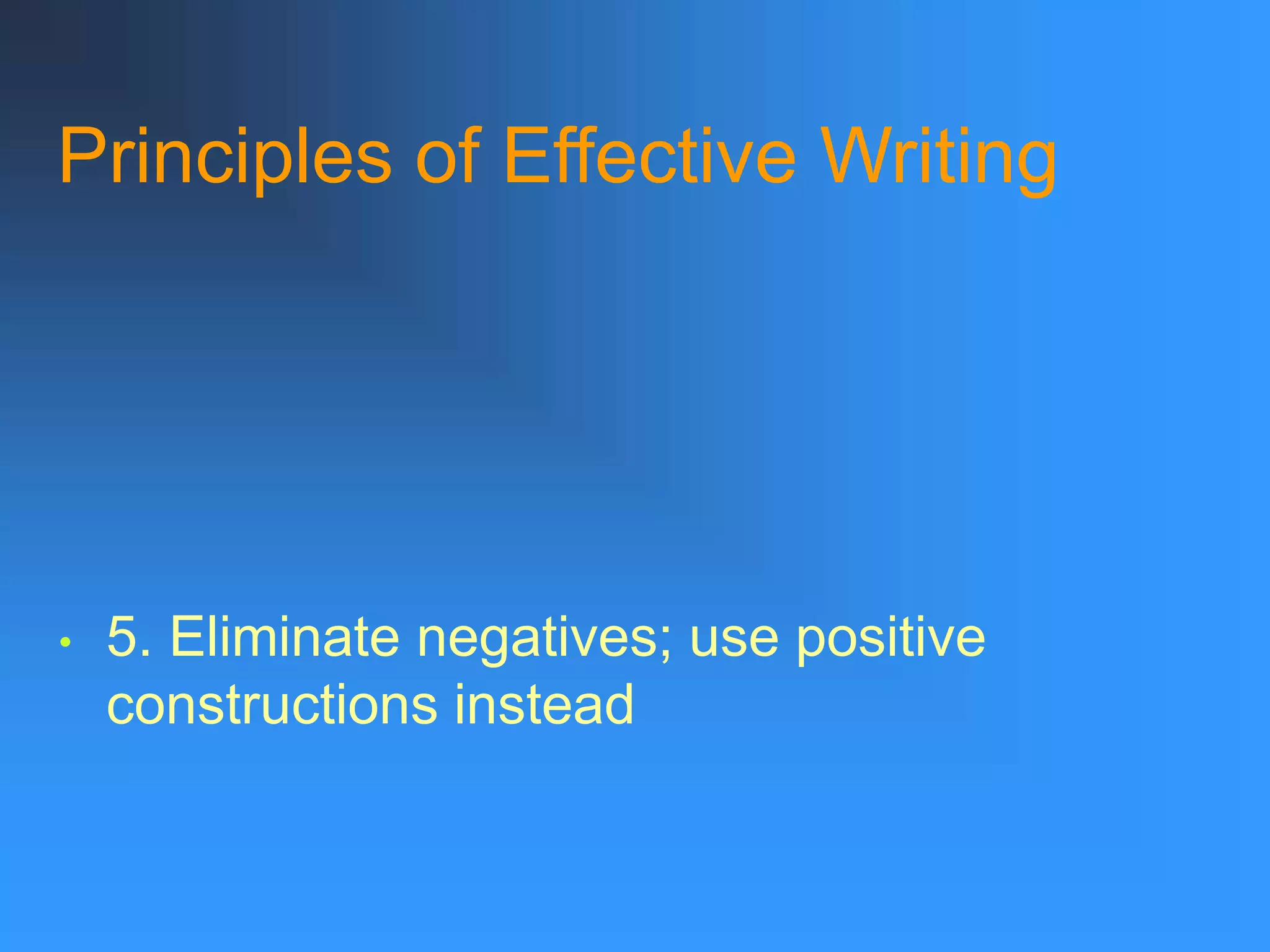 Principles of Effective Writing

• 5. Eliminate negatives; use positive constructions instead